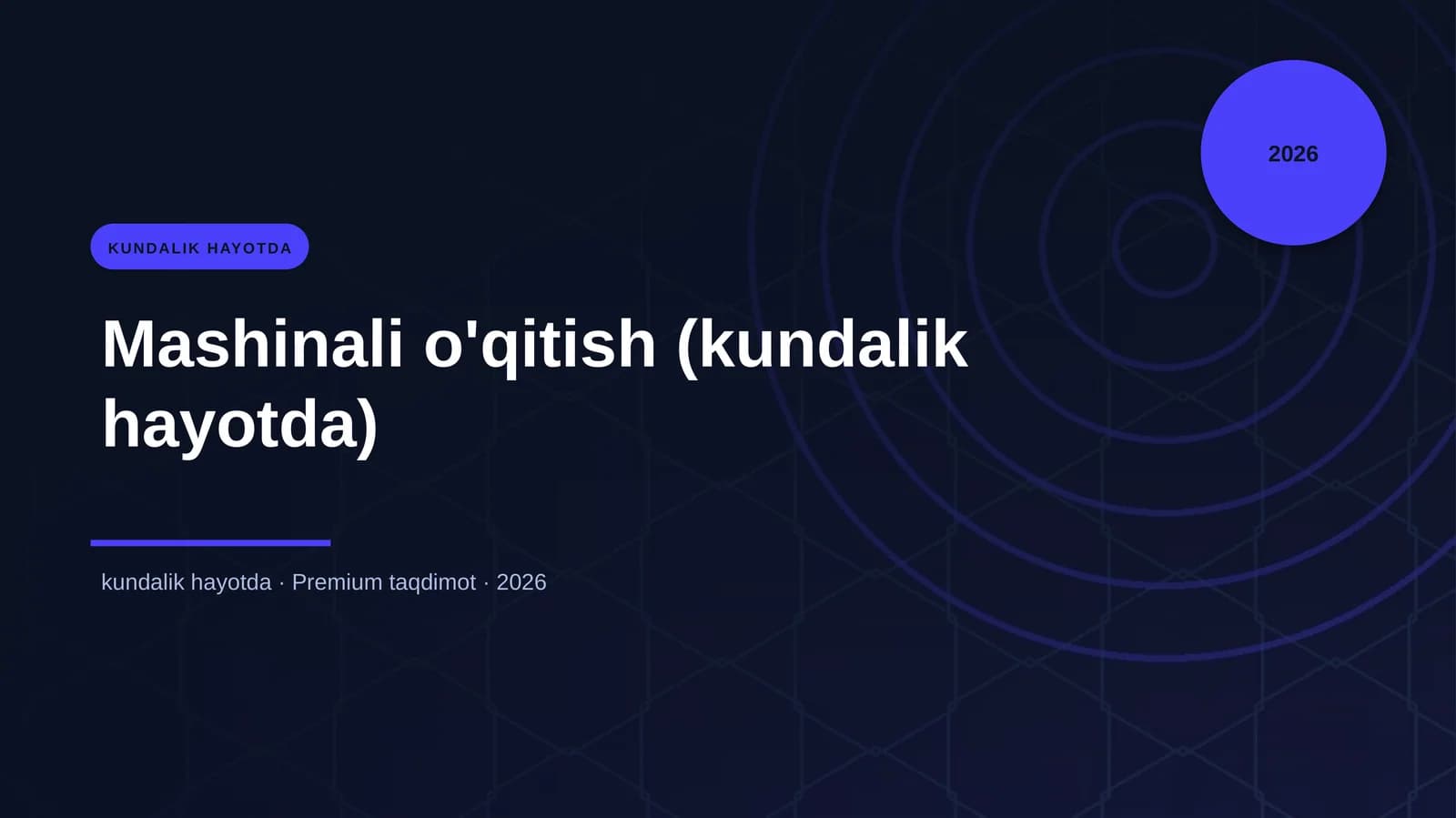 2026

KUNDALIK HAYOTDA

Mashinali o'qitish (kundalik hayotda)

kundalik hayotda · Premium taqdimot · 2026